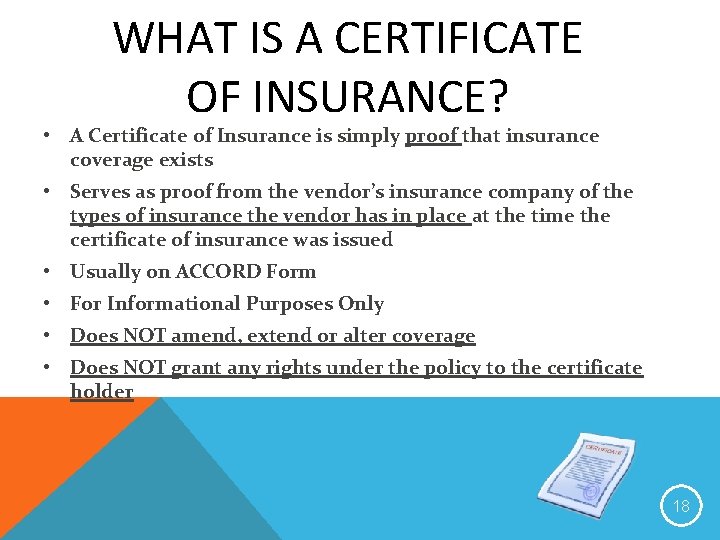 WHAT IS A CERTIFICATE OF INSURANCE?

• A Certificate of Insurance is simply proof that insurance coverage exists

• Serves as proof from the vendor's insurance company of the types of insurance the vendor has in place at the time the certificate of insurance was issued

• Usually on ACCORD Form

• For Informational Purposes Only

• Does NOT amend, extend or alter coverage

• Does NOT grant any rights under the policy to the certificate holder

CERTIFICATE

18